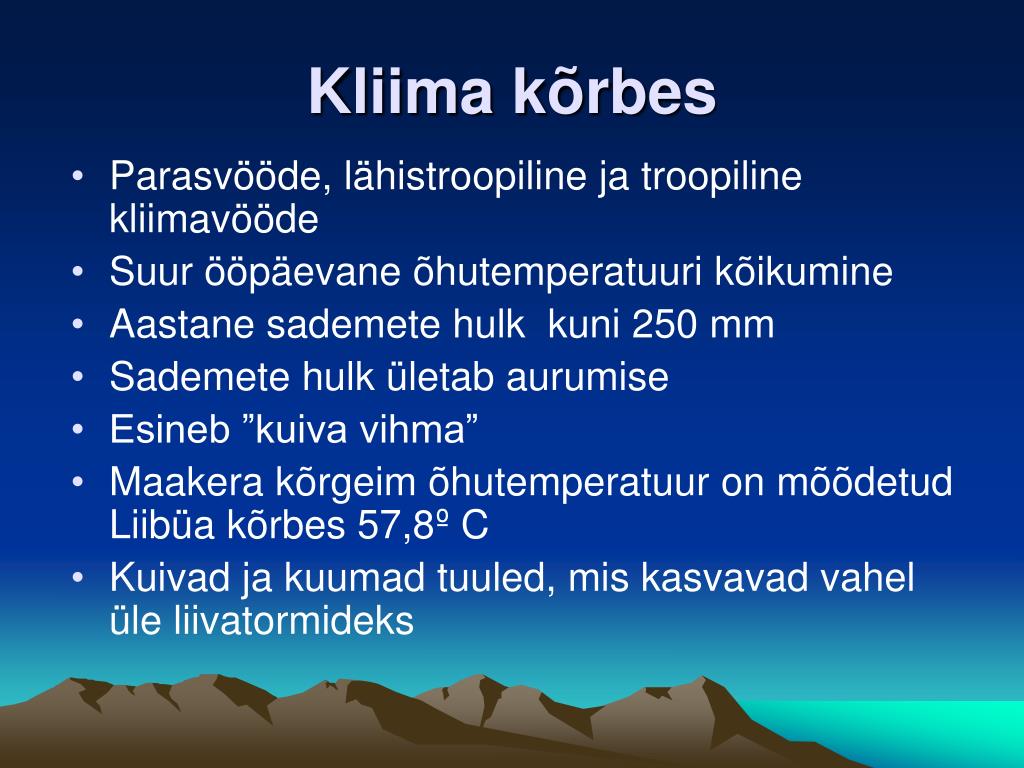 Kliima kõrbes

• Parasvööde, lähistroopiline ja troopiline kliimavööde
• Suur ööpäevane õhutemperatuuri kõikumine
• Aastane sademete hulk kuni 250 mm
• Sademete hulk ületab aurumise
• Esineb ”kuiva vihma”
• Maakera kõrgeim õhutemperatuur on mõõdetud Liibüa kõrbes 57,8º C
• Kuivad ja kuumad tuuled, mis kasvavad vahel üle liivatormideks